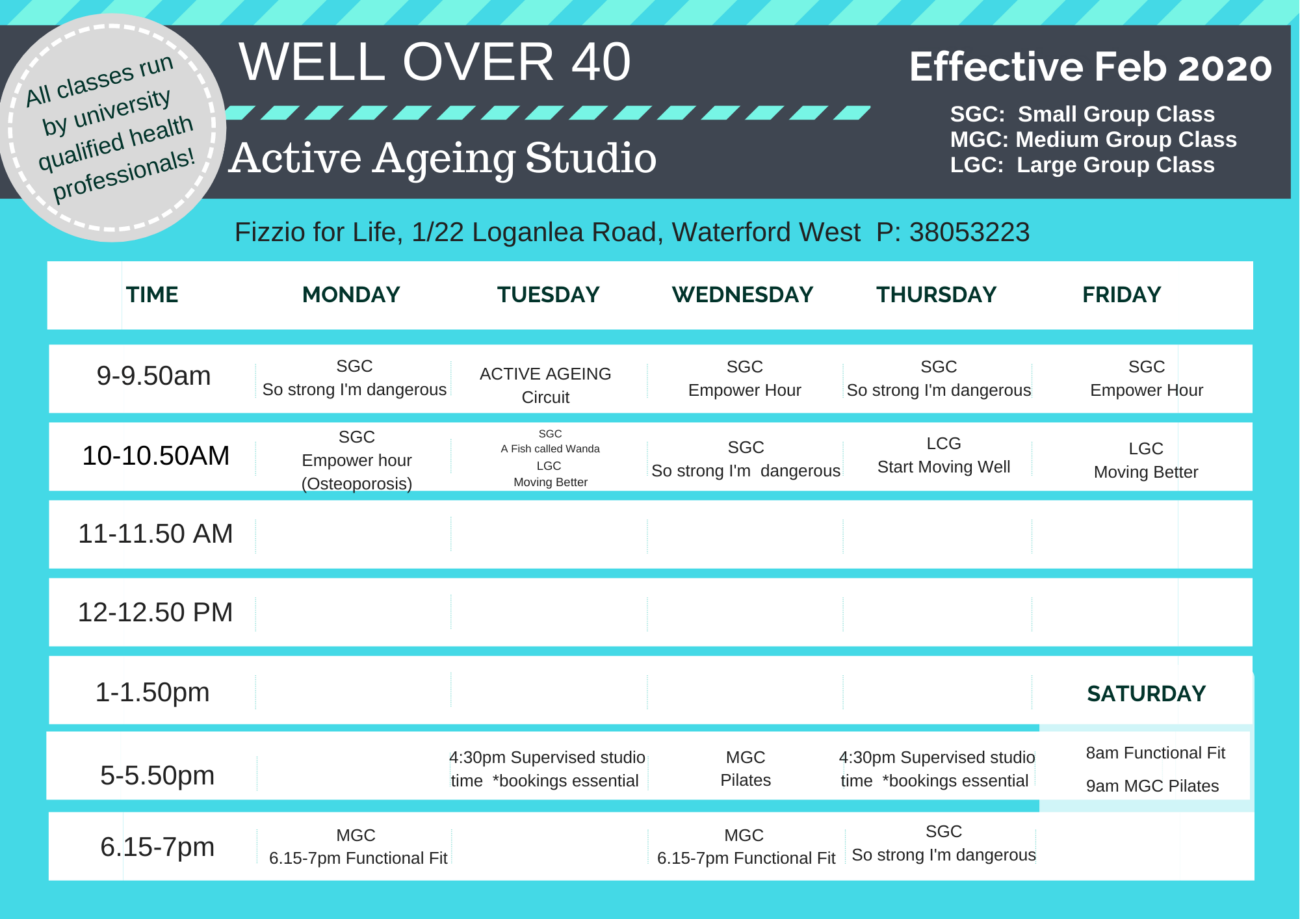 All classes run by university qualified health professionals!

WELL OVER 40

Active Ageing Studio

Effective Feb 2020

SGC: Small Group Class
MGC: Medium Group Class
LGC: Large Group Class

Fizzio for Life, 1/22 Loganlea Road, Waterford West P: 38053223

| TIME | MONDAY | TUESDAY | WEDNESDAY | THURSDAY | FRIDAY |
|---|---|---|---|---|---|
| 9-9.50am | SGC So strong I'm dangerous | ACTIVE AGEING Circuit | SGC Empower Hour | SGC So strong I'm dangerous | SGC Empower Hour |
| 10-10.50AM | SGC Empower hour (Osteoporosis) | SGC A Fish called Wanda LGC Moving Better | SGC So strong I'm dangerous | LCG Start Moving Well | LGC Moving Better |
| 11-11.50 AM | | | | | |
| 12-12.50 PM | | | | | |
| 1-1.50pm | | | | | SATURDAY |
| 5-5.50pm | | 4:30pm Supervised studio time *bookings essential | MGC Pilates | 4:30pm Supervised studio time *bookings essential | 8am Functional Fit 9am MGC Pilates |
| 6.15-7pm | MGC 6.15-7pm Functional Fit | | MGC 6.15-7pm Functional Fit | SGC So strong I'm dangerous | |